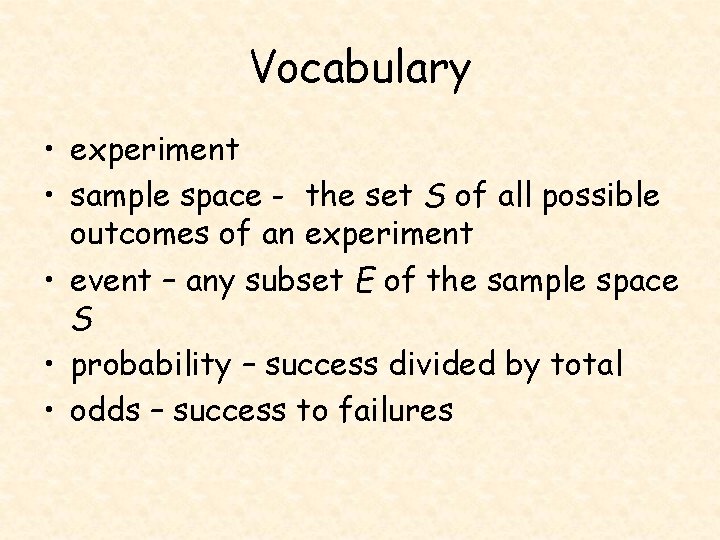 Vocabulary

• experiment
• sample space - the set $S$ of all possible outcomes of an experiment
• event – any subset $E$ of the sample space $S$
• probability – success divided by total
• odds – success to failures